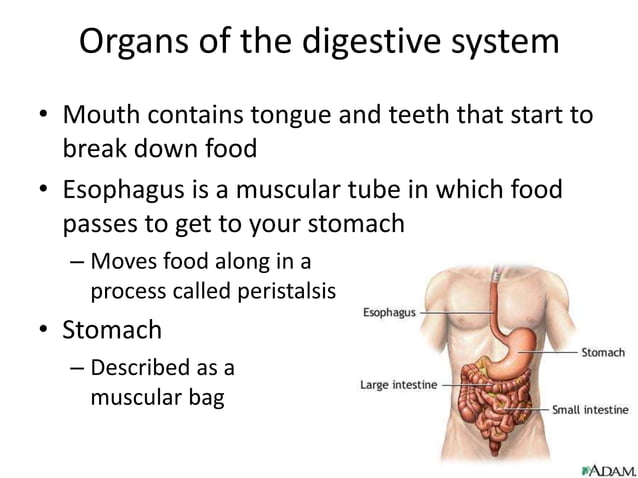 Organs of the digestive system

• Mouth contains tongue and teeth that start to break down food

• Esophagus is a muscular tube in which food passes to get to your stomach

– Moves food along in a process called peristalsis

• Stomach

– Described as a muscular bag

Esophagus

Stomach

Large intestine

Small intestine

ADAM.